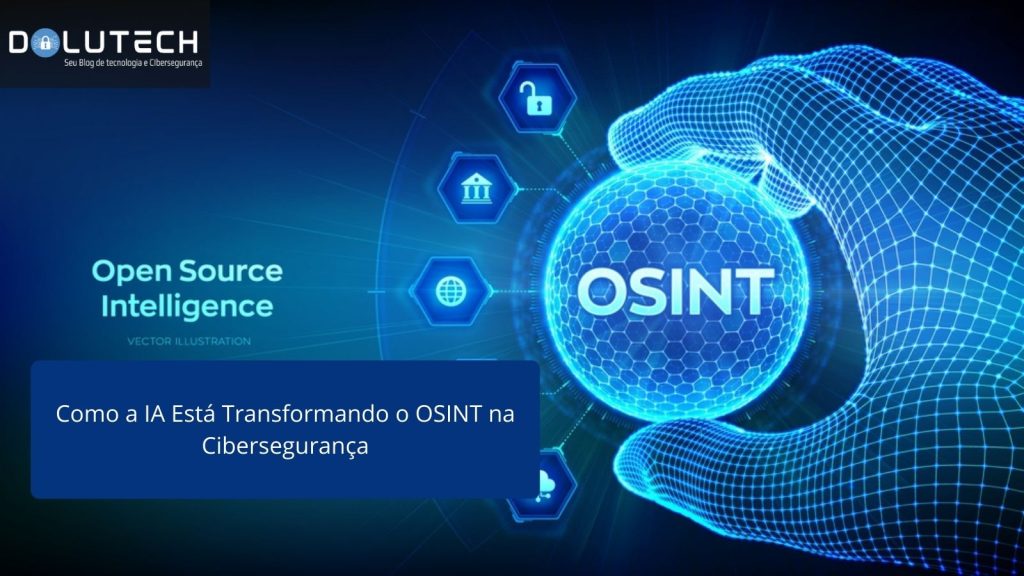 DOLUTECH
Seu Blog de tecnologia e Cibersegurança

Open Source Intelligence

VECTOR ILLUSTRATION

OSINT

Como a IA Está Transformando o OSINT na Cibersegurança